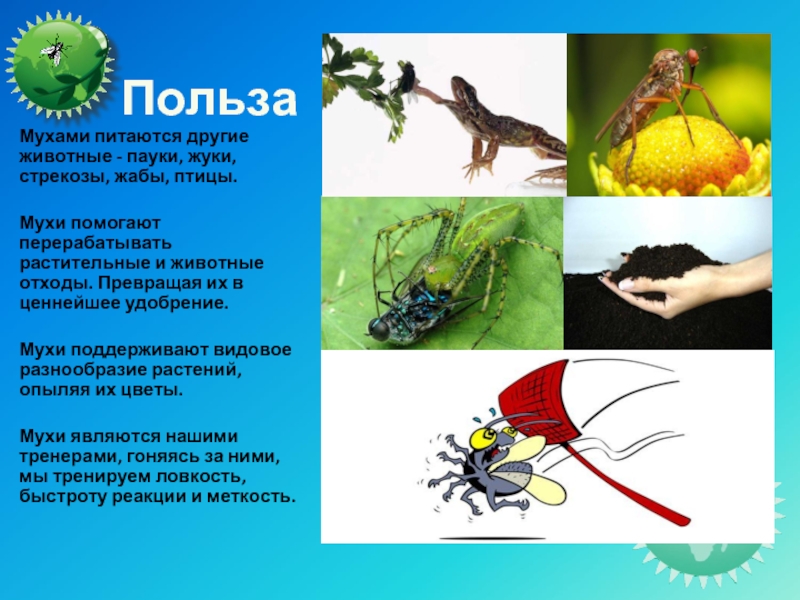 Польза

Мухами питаются другие животные - пауки, жуки, стрекозы, жабы, птицы.

Мухи помогают перерабатывать растительные и животные отходы. Превращая их в ценнейшее удобрение.

Мухи поддерживают видовое разнообразие растений, опыляя их цветы.

Мухи являются нашими тренерами, гоняясь за ними, мы тренируем ловкость, быстроту реакции и меткость.